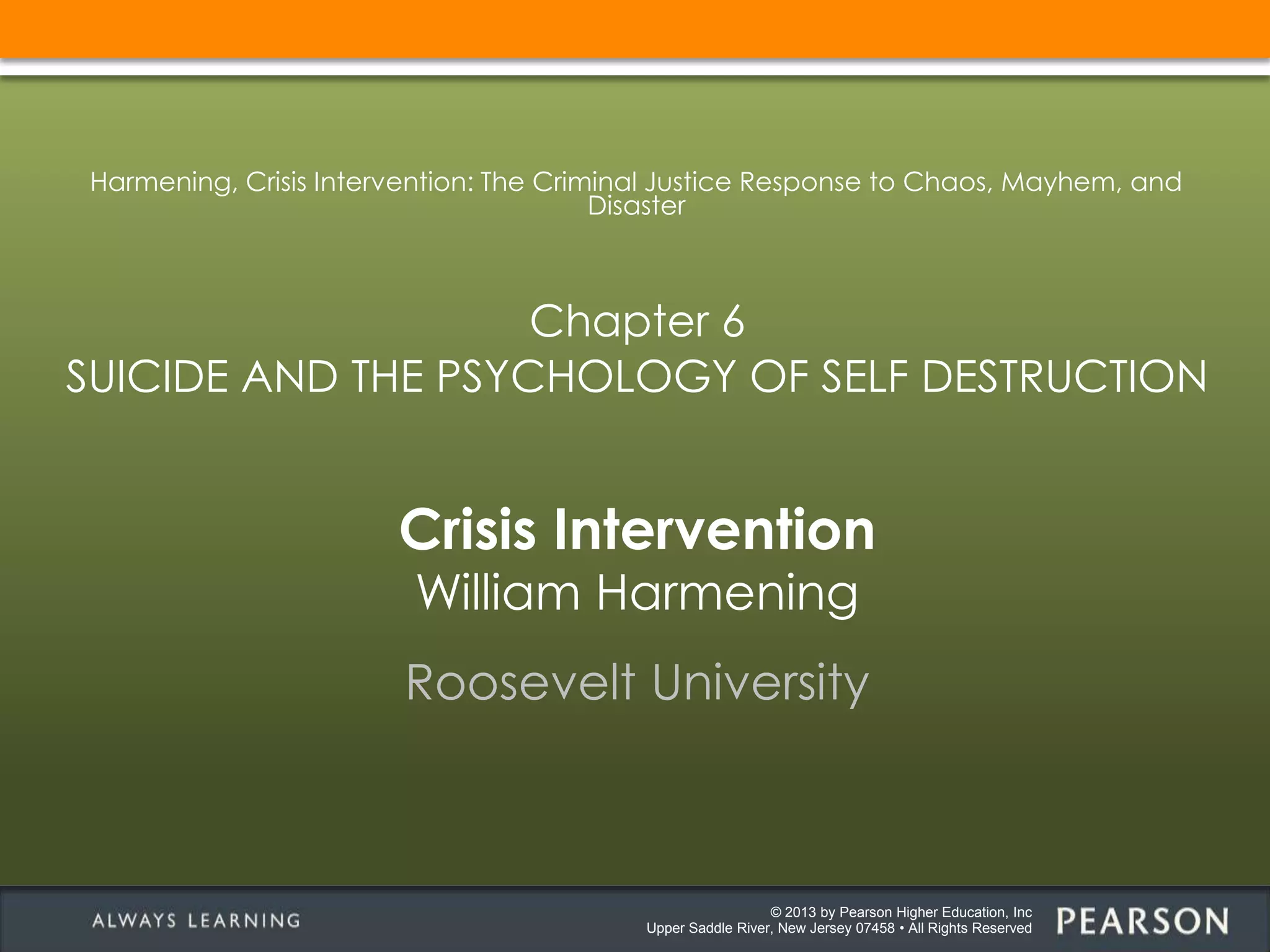 Harmening, Crisis Intervention: The Criminal Justice Response to Chaos, Mayhem, and Disaster

Chapter 6
SUICIDE AND THE PSYCHOLOGY OF SELF DESTRUCTION

Crisis Intervention
William Harmening

Roosevelt University

ALWAYS LEARNING

© 2013 by Pearson Higher Education, Inc
Upper Saddle River, New Jersey 07458 • All Rights Reserved

PEARSON